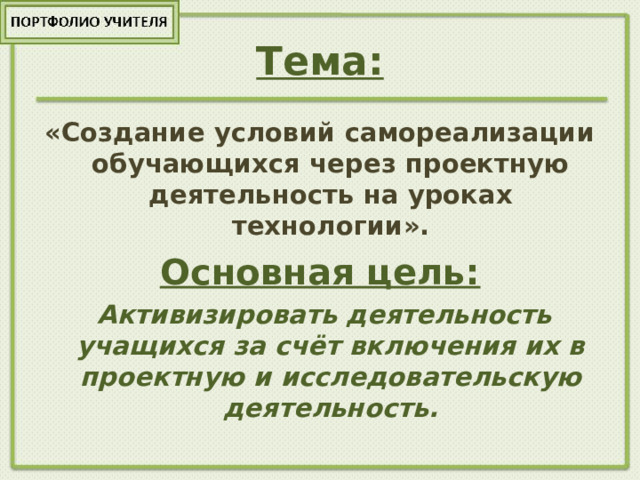 ПОРТФОЛИО УЧИТЕЛЯ

Тема:

«Создание условий самореализации обучающихся через проектную деятельность на уроках технологии».

Основная цель:

Активизировать деятельность учащихся за счёт включения их в проектную и исследовательскую деятельность.